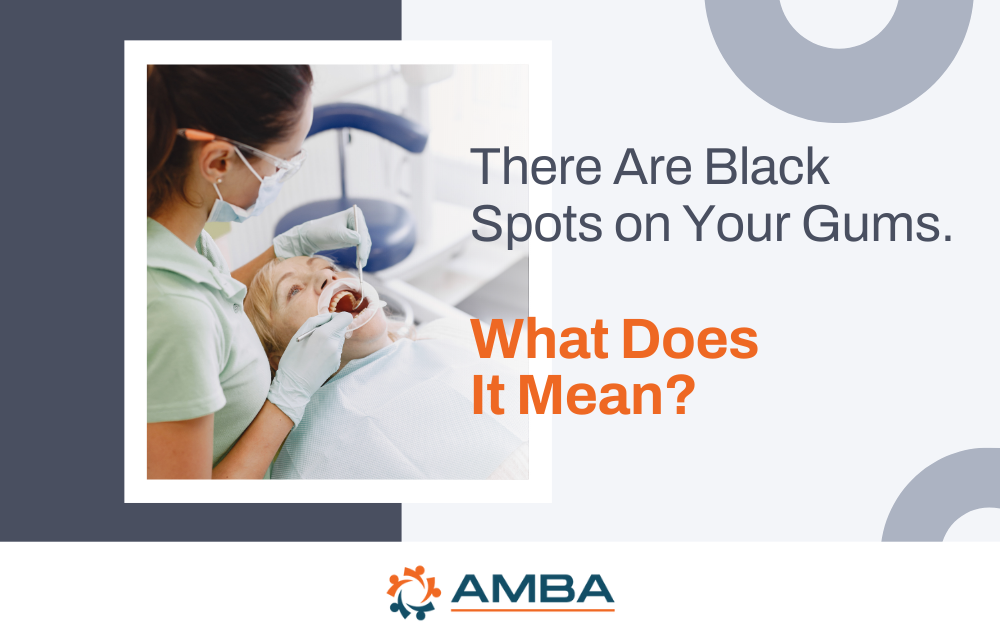 There Are Black Spots on Your Gums.

What Does It Mean?

AMBA